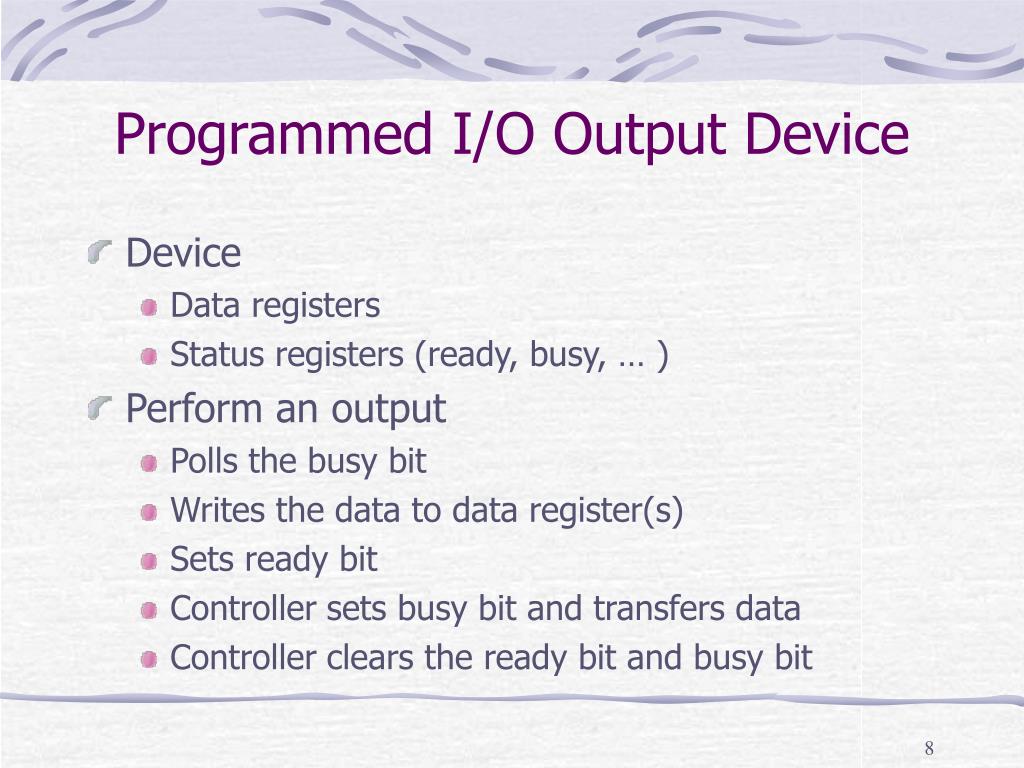 Programmed I/O Output Device

Device
Data registers
Status registers (ready, busy, … )

Perform an output
Polls the busy bit
Writes the data to data register(s)
Sets ready bit
Controller sets busy bit and transfers data
Controller clears the ready bit and busy bit

8